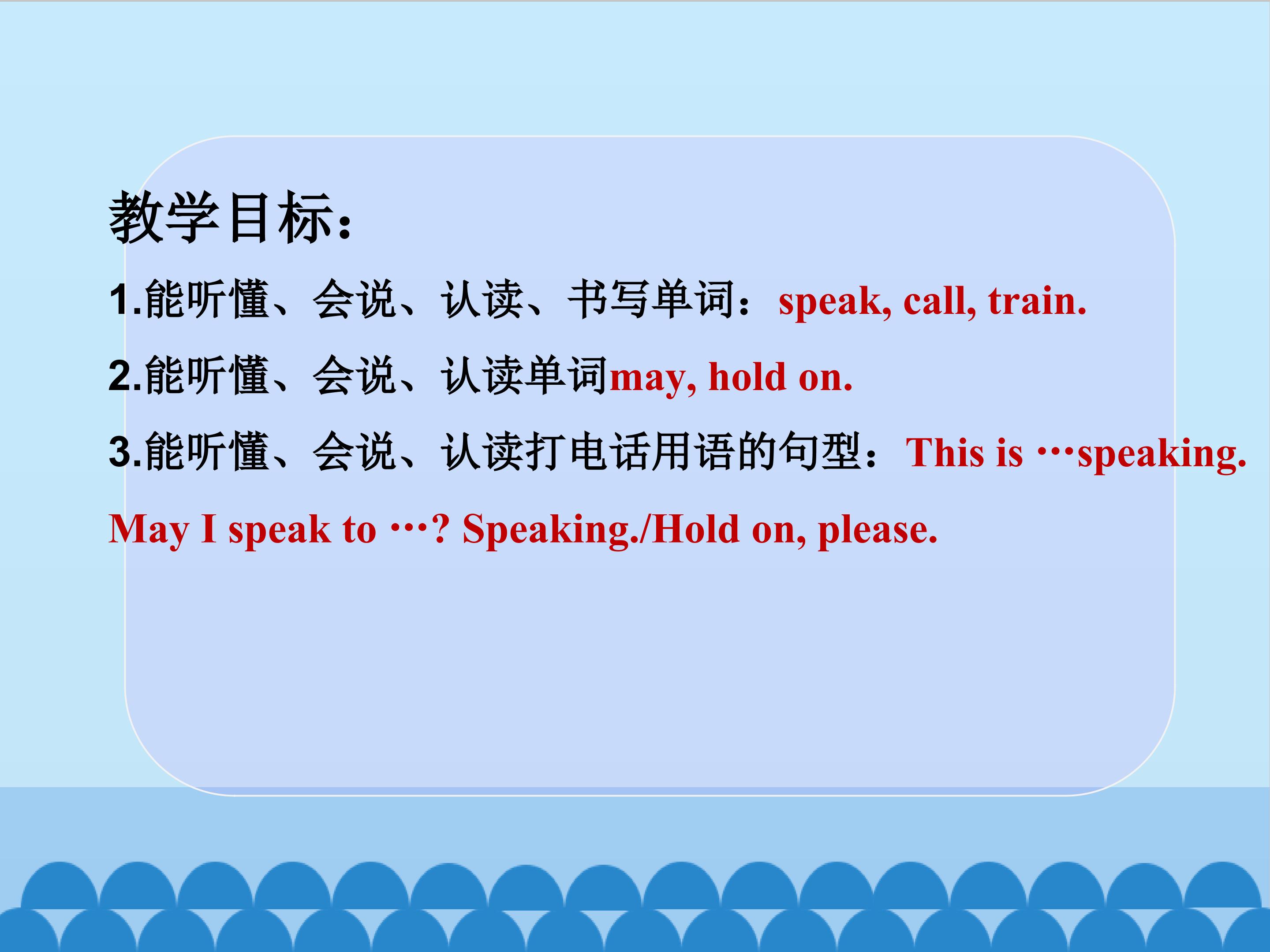 教学目标：

1.能听懂、会说、认读、书写单词：speak, call, train.

2.能听懂、会说、认读单词may, hold on.

3.能听懂、会说、认读打电话用语的句型：This is …speaking. May I speak to …? Speaking./Hold on, please.